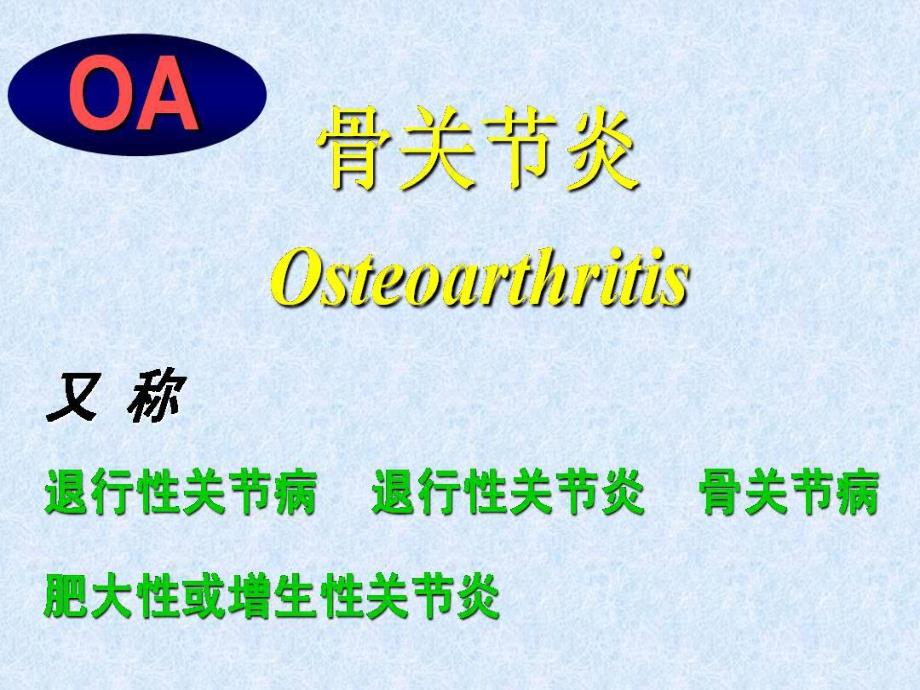 OA

骨关节炎

Osteoarthritis

又 称

退行性关节病 退行性关节炎 骨关节病

肥大性或增生性关节炎